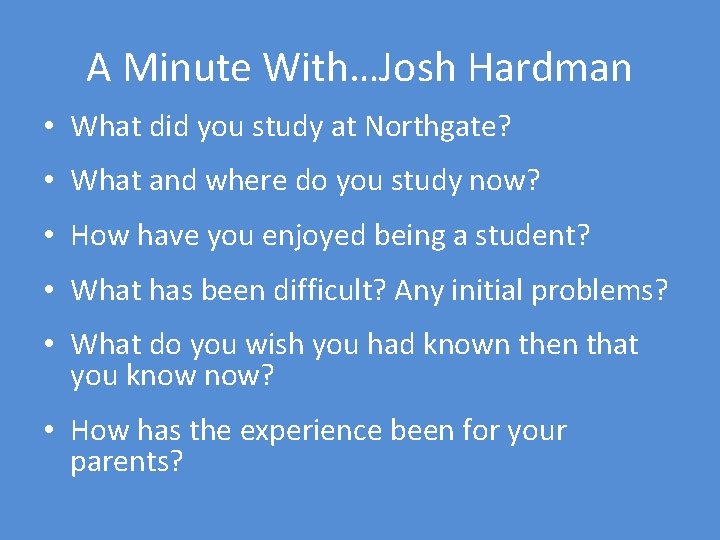 A Minute With…Josh Hardman

• What did you study at Northgate?

• What and where do you study now?

• How have you enjoyed being a student?

• What has been difficult? Any initial problems?

• What do you wish you had known then that you know now?

• How has the experience been for your parents?